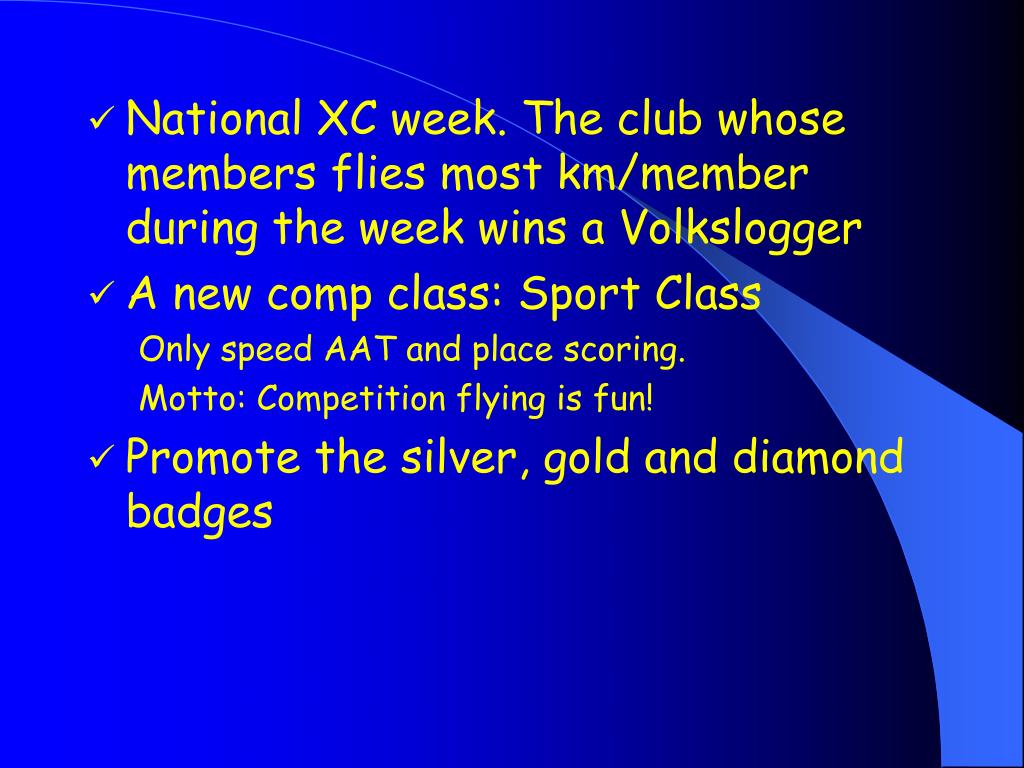 ✓ National XC week. The club whose members flies most km/member during the week wins a Volkslogger

✓ A new comp class: Sport Class

Only speed AAT and place scoring.

Motto: Competition flying is fun!

✓ Promote the silver, gold and diamond badges